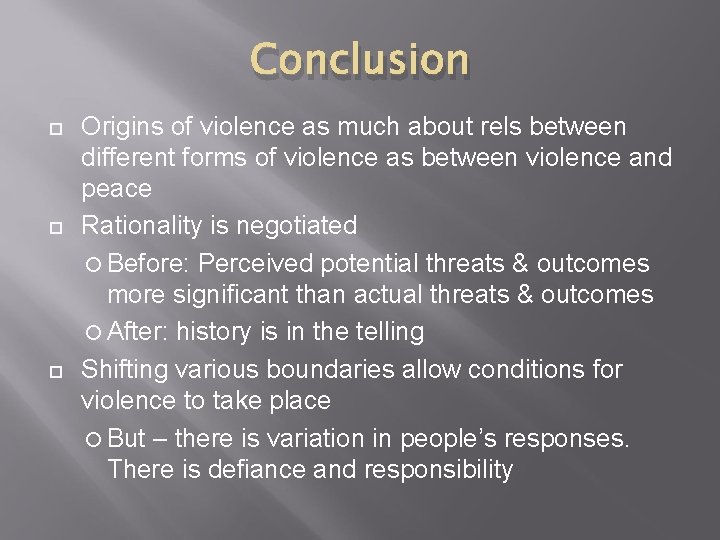 Conclusion

Origins of violence as much about rels between different forms of violence as between violence and peace

Rationality is negotiated

Before: Perceived potential threats & outcomes more significant than actual threats & outcomes

After: history is in the telling

Shifting various boundaries allow conditions for violence to take place

But – there is variation in people's responses. There is defiance and responsibility